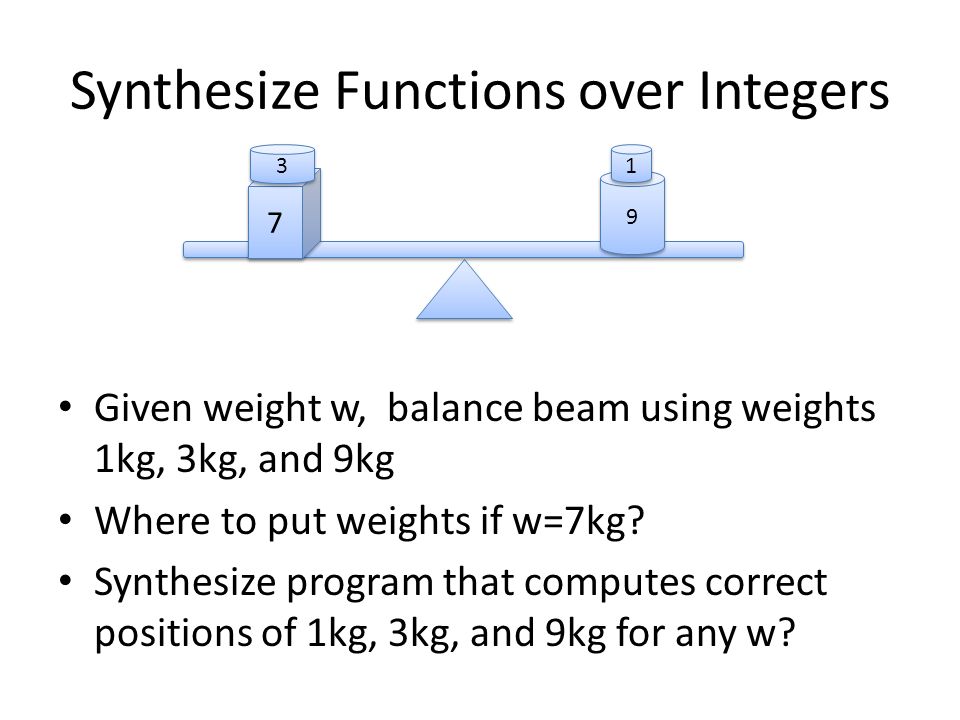 Synthesize Functions over Integers

3
7
1
9

• Given weight w, balance beam using weights 1kg, 3kg, and 9kg
• Where to put weights if w=7kg?
• Synthesize program that computes correct positions of 1kg, 3kg, and 9kg for any w?